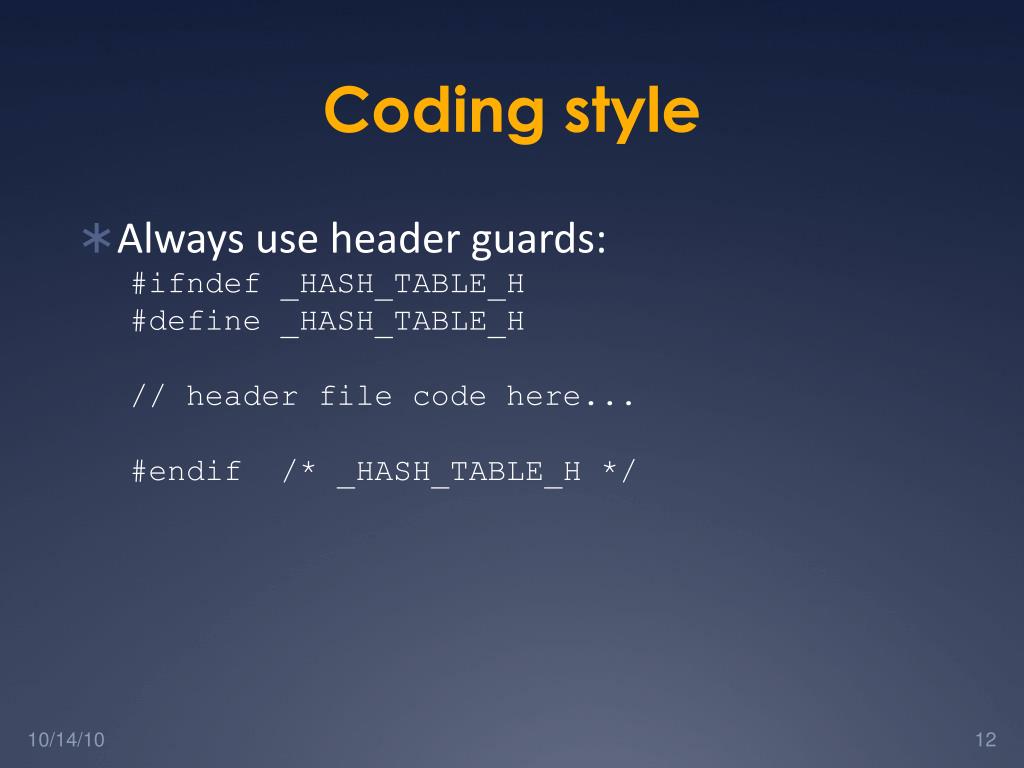 Coding style

Always use header guards:
#ifndef _HASH_TABLE_H
#define _HASH_TABLE_H

// header file code here...

#endif /* _HASH_TABLE_H */

10/14/10

12